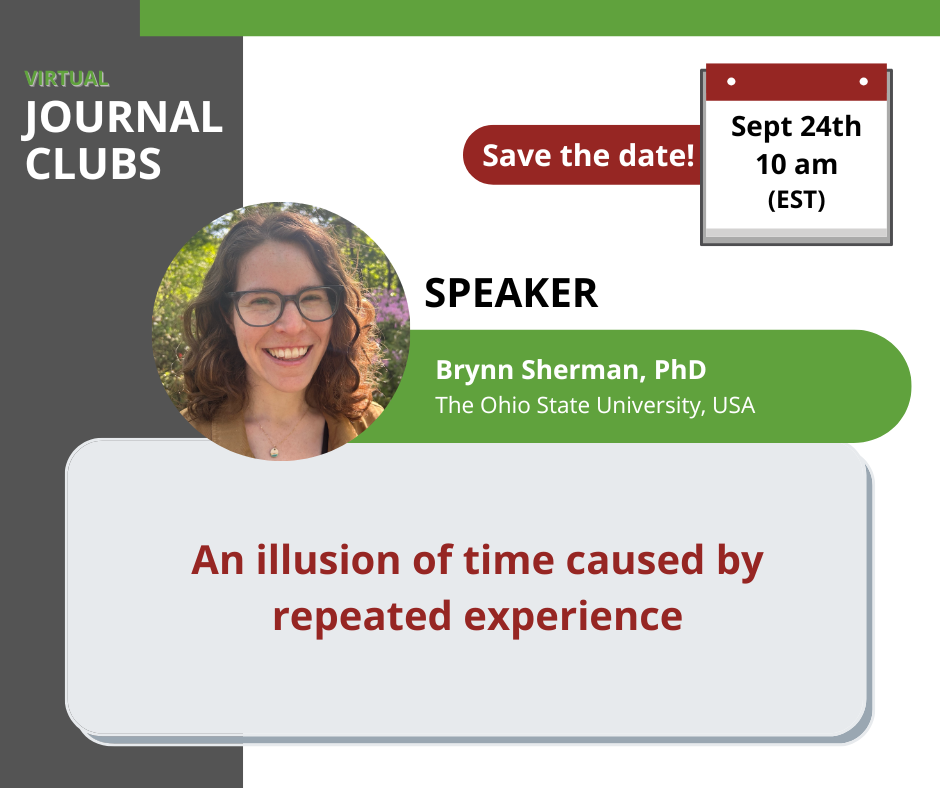 VIRTUAL
JOURNAL CLUBS

Save the date!

Sept 24th
10 am
(EST)

SPEAKER

Brynn Sherman, PhD
The Ohio State University, USA

An illusion of time caused by repeated experience